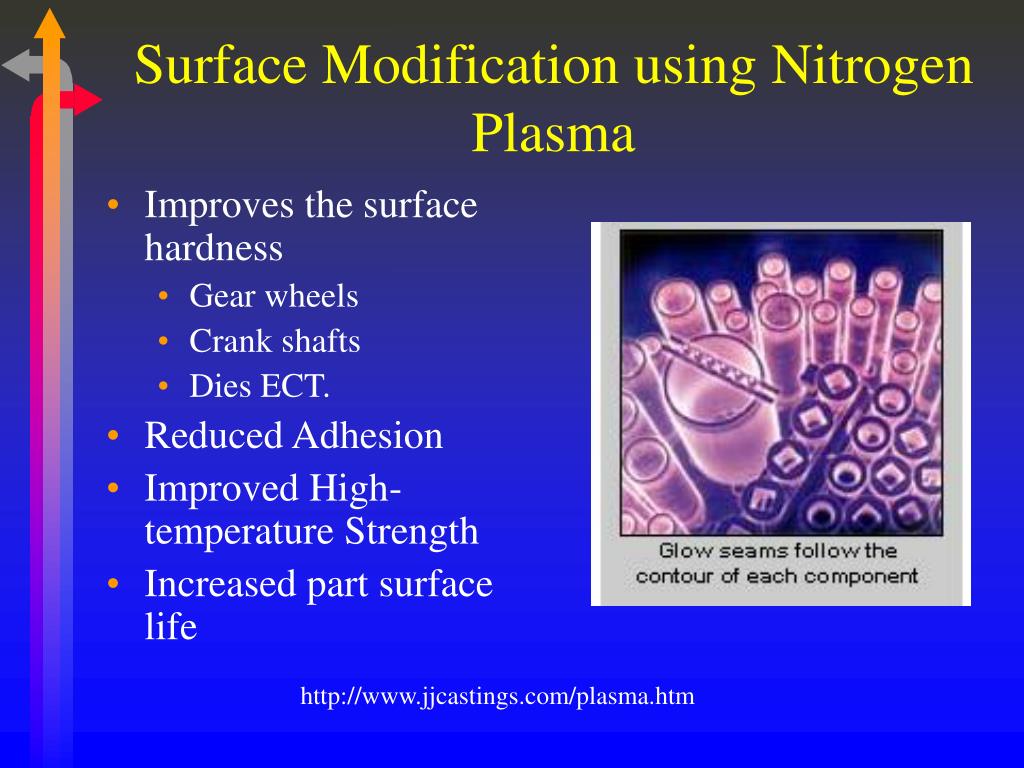 Surface Modification using Nitrogen Plasma

• Improves the surface hardness
  • Gear wheels
  • Crank shafts
  • Dies ECT.
• Reduced Adhesion
• Improved High-temperature Strength
• Increased part surface life

Glow seams follow the contour of each component

http://www.jjcastings.com/plasma.htm